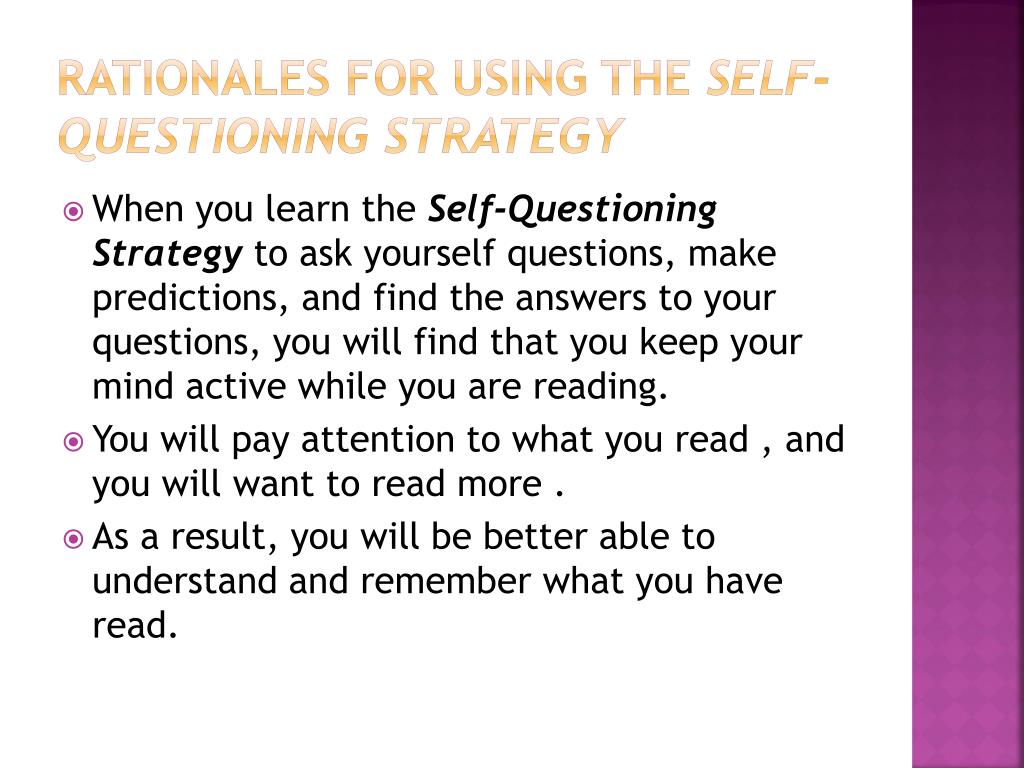 RATIONALES FOR USING THE SELF-QUESTIONING STRATEGY

When you learn the Self-Questioning Strategy to ask yourself questions, make predictions, and find the answers to your questions, you will find that you keep your mind active while you are reading.

You will pay attention to what you read , and you will want to read more .

As a result, you will be better able to understand and remember what you have read.